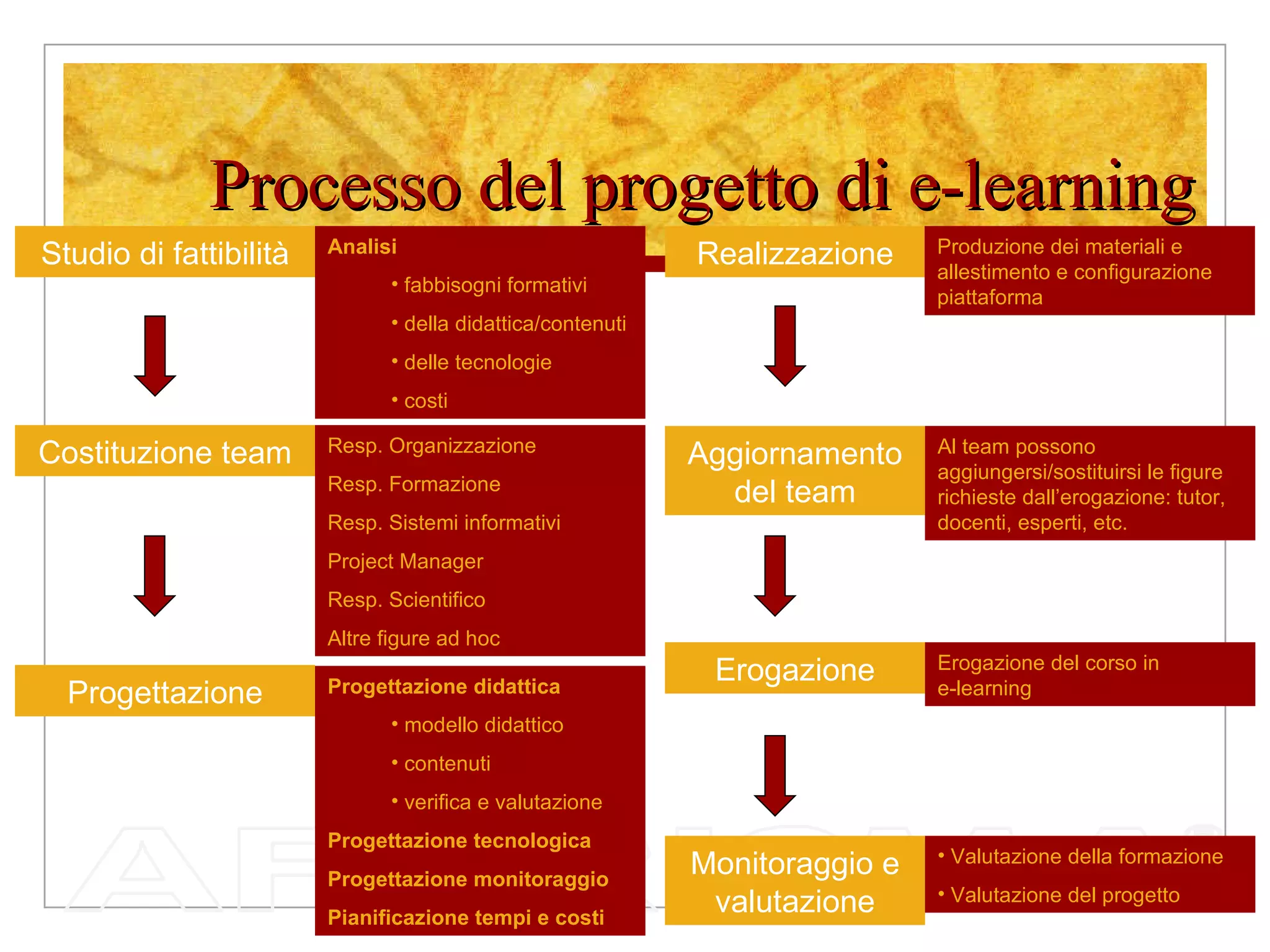 Processo del progetto di e-learning

Studio di fattibilità

Analisi
• fabbisogni formativi
• della didattica/contenuti
• delle tecnologie
• costi

Costituzione team

Resp. Organizzazione
Resp. Formazione
Resp. Sistemi informativi
Project Manager
Resp. Scientifico
Altre figure ad hoc

Progettazione

Progettazione didattica
• modello didattico
• contenuti
• verifica e valutazione
Progettazione tecnologica
Progettazione monitoraggio
Pianificazione tempi e costi

Realizzazione

Produzione dei materiali e allestimento e configurazione piattaforma

Aggiornamento del team

Al team possono aggiungersi/sostituirsi le figure richieste dall'erogazione: tutor, docenti, esperti, etc.

Erogazione

Erogazione del corso in e-learning

Monitoraggio e valutazione

• Valutazione della formazione
• Valutazione del progetto